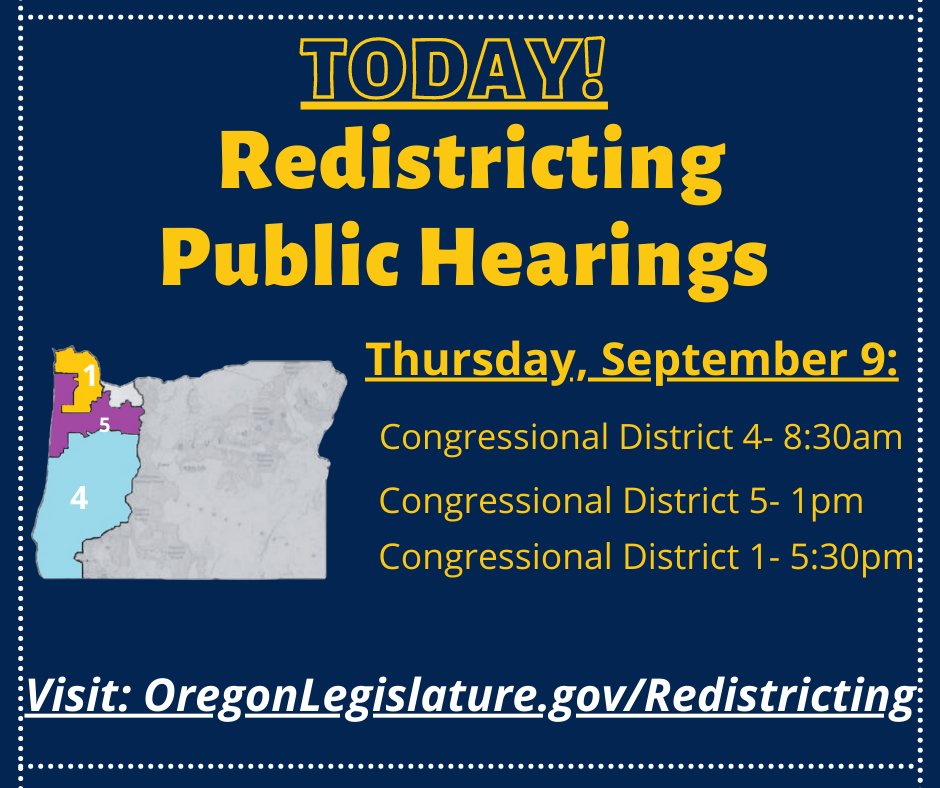 TODAY!
Redistricting Public Hearings

1
5
4

Thursday, September 9:

Congressional District 4- 8:30am

Congressional District 5- 1pm

Congressional District 1- 5:30pm

Visit: OregonLegislature.gov/Redistricting